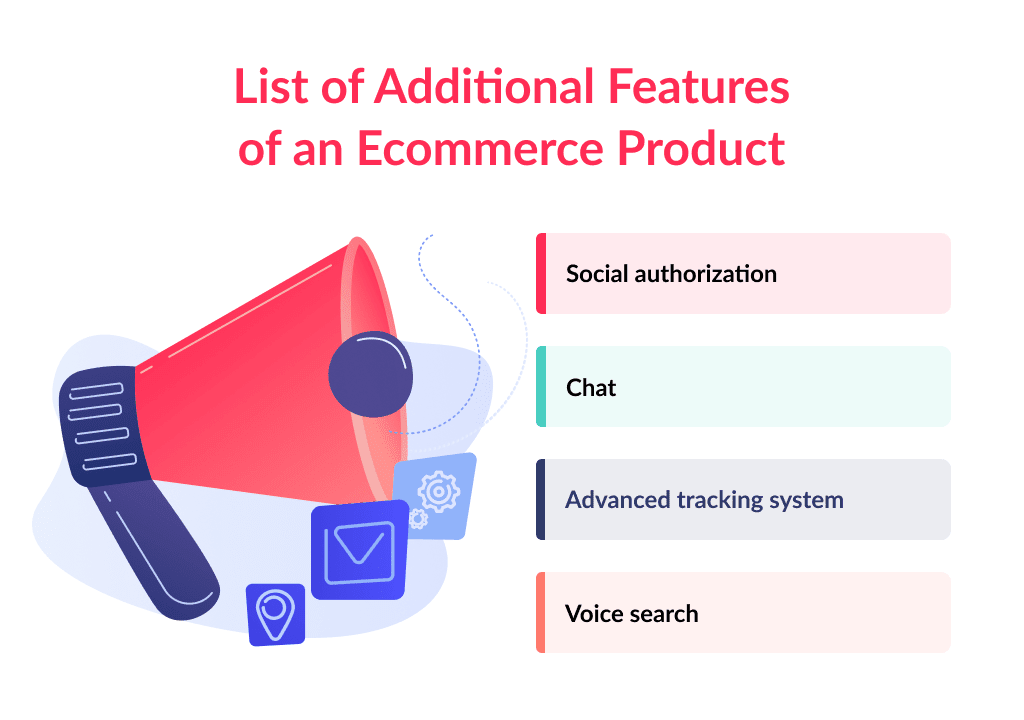 List of Additional Features of an Ecommerce Product

Social authorization

Chat

Advanced tracking system

Voice search